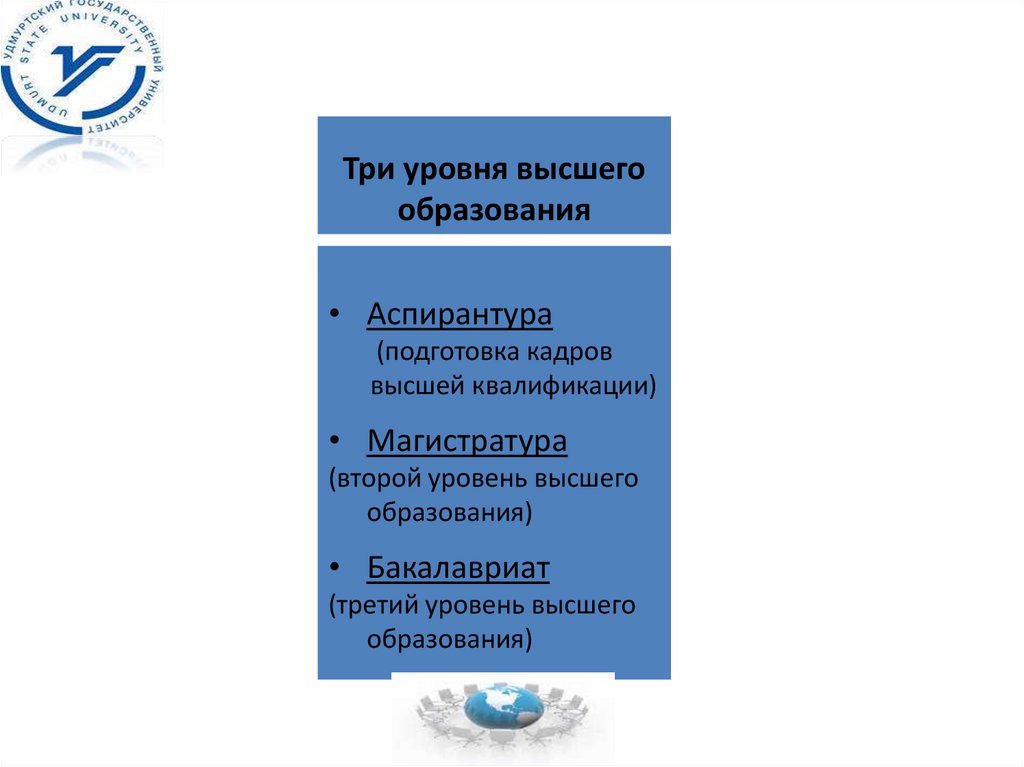 УДМУРТСКИЙ ГОСУДАРСТВЕННЫЙ УНИВЕРСИТЕТ
UDMURT STATE UNIVERSITY

Три уровня высшего образования

• Аспирантура (подготовка кадров высшей квалификации)

• Магистратура (второй уровень высшего образования)

• Бакалавриат (третий уровень высшего образования)